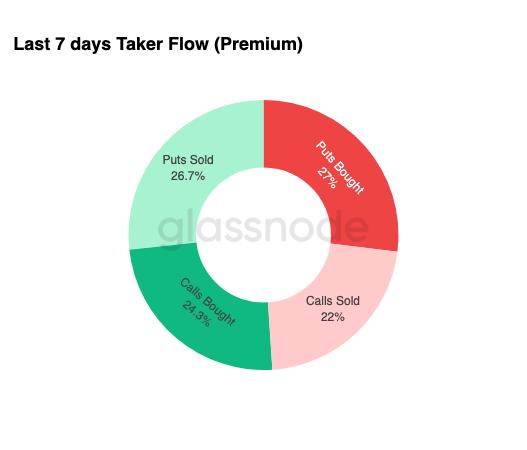 Last 7 days Taker Flow (Premium)

Puts Sold
26.7%

Puts Bought
27%

glassnode

Calls Bought
24.3%

Calls Sold
22%